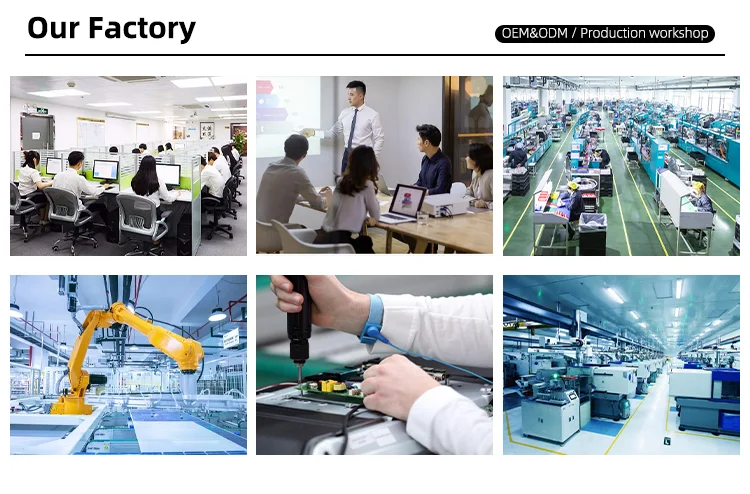 Our Factory

OEM&ODM / Production workshop